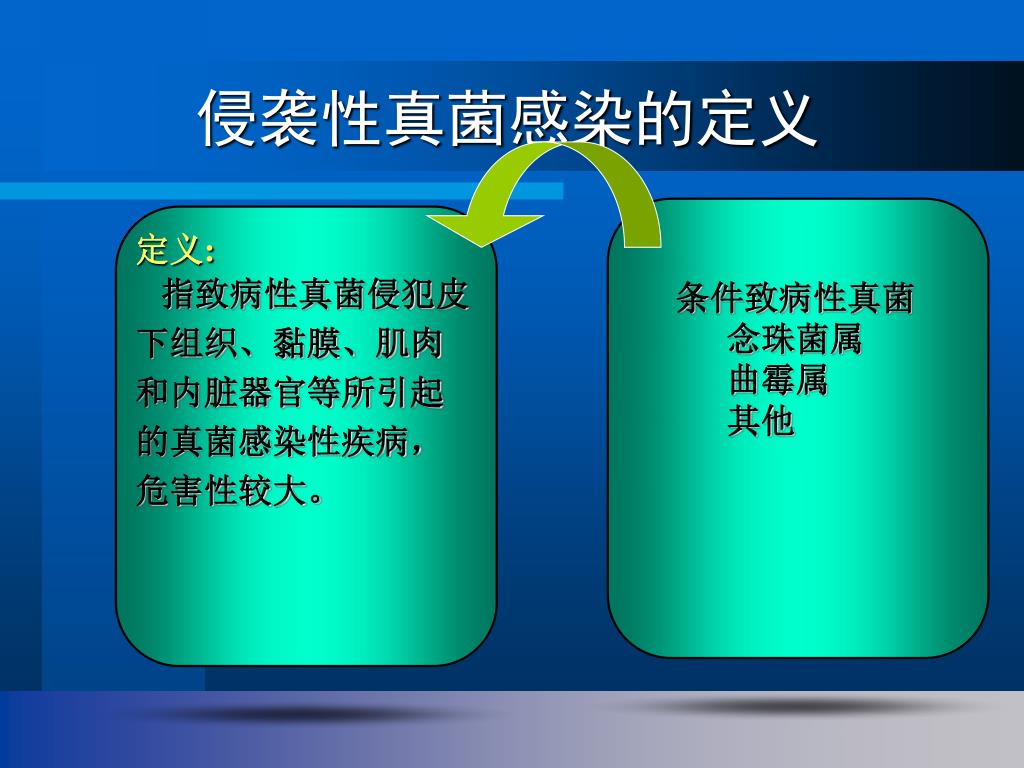 侵袭性真菌感染的定义

定义:
指致病性真菌侵犯皮下组织、黏膜、肌肉和内脏器官等所引起的真菌感染性疾病，危害性较大。

条件致病性真菌
念珠菌属
曲霉属
其他